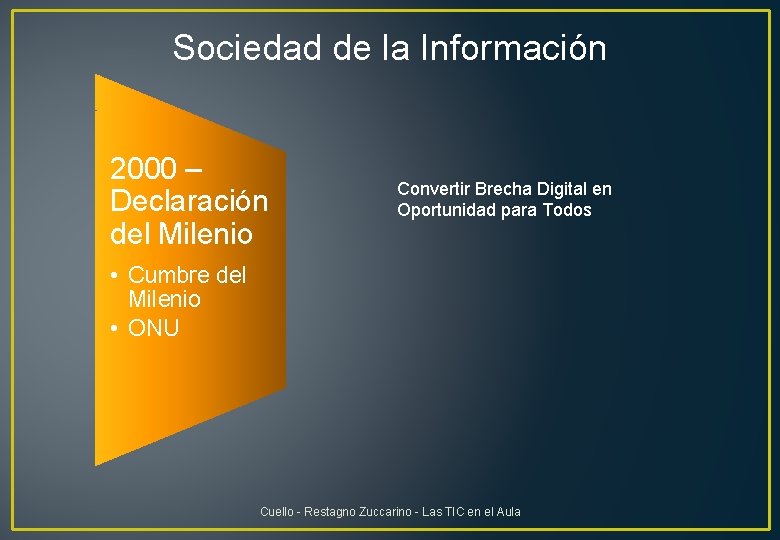 Sociedad de la Información

2000 – Declaración del Milenio

• Cumbre del Milenio
• ONU

Convertir Brecha Digital en Oportunidad para Todos

Cuello - Restagno Zuccarino - Las TIC en el Aula